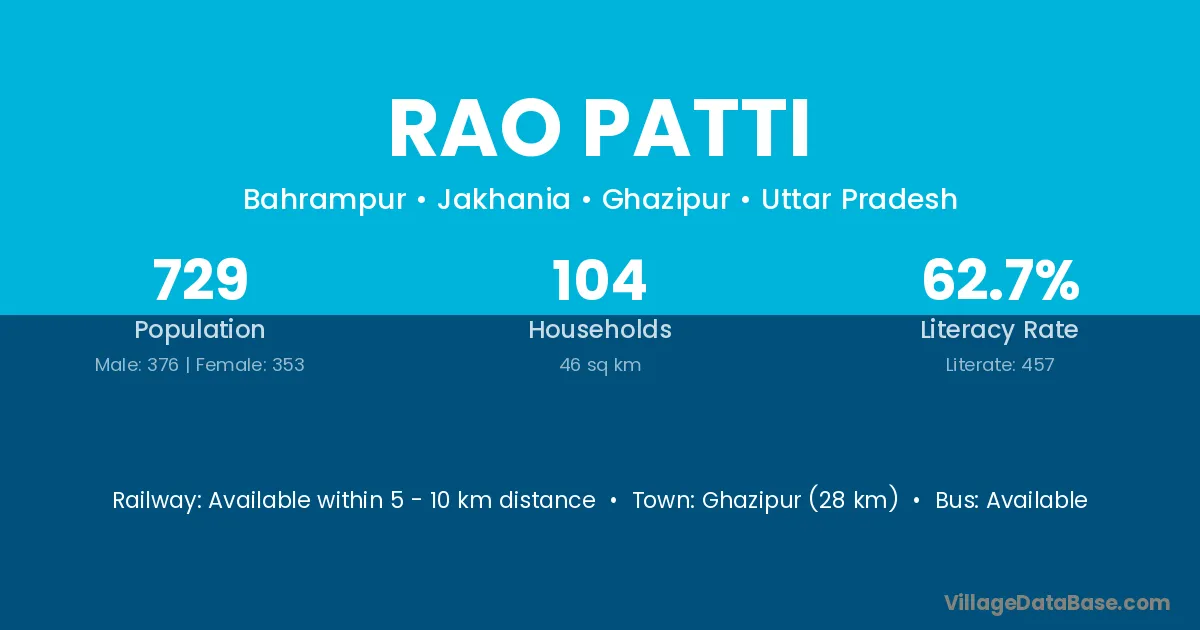 RAO PATTI

Bahrampur • Jakhania • Ghazipur • Uttar Pradesh

729
Population
Male: 376 | Female: 353

104
Households
46 sq km

62.7%
Literacy Rate
Literate: 457

Railway: Available within 5 - 10 km distance • Town: Ghazipur (28 km) • Bus: Available

VillageDataBase.com